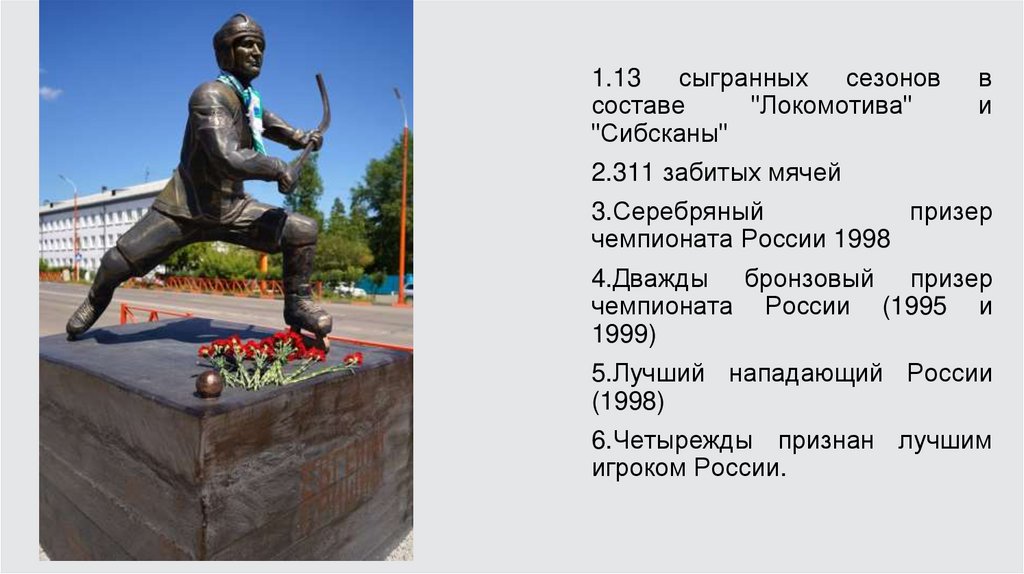 1.13 сыгранных сезонов в составе "Локомотива" и "Сибсканы"

2.311 забитых мячей

3.Серебряный призер чемпионата России 1998

4.Дважды бронзовый призер чемпионата России (1995 и 1999)

5.Лучший нападающий России (1998)

6.Четырежды признан лучшим игроком России.